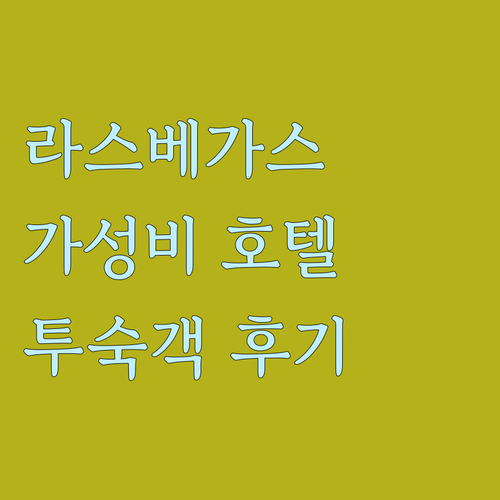 라스베가스
가성비 호텔
투숙객 후기